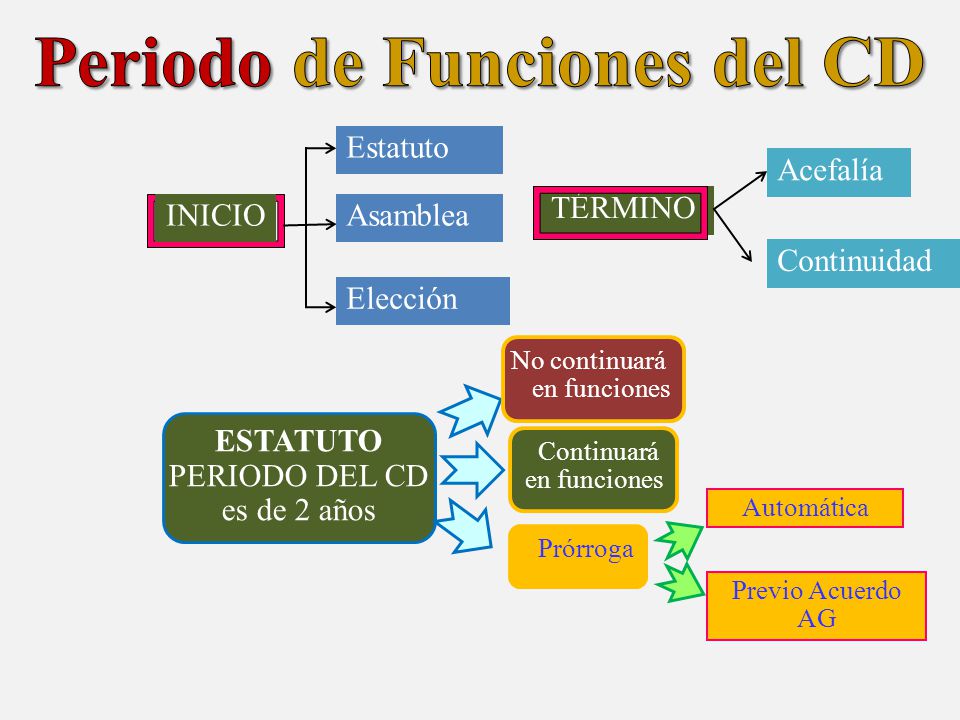 Periodo de Funciones del CD

INICIO

Estatuto

Asamblea

Elección

TÉRMINO

Acefalía

Continuidad

ESTATUTO
PERIODO DEL CD
es de 2 años

No continuará en funciones

Continuará en funciones

Prórroga

Automática

Previo Acuerdo AG